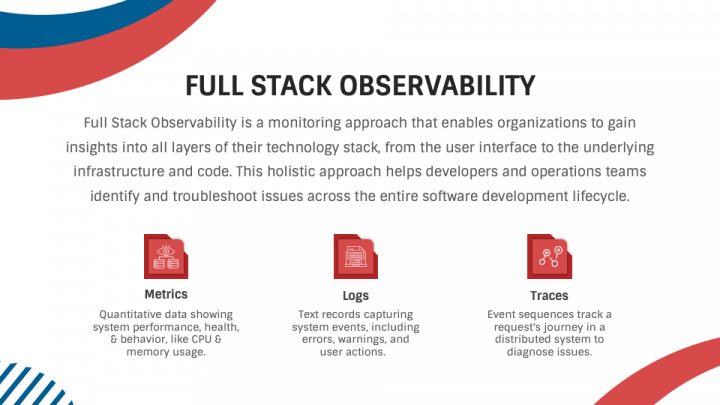 FULL STACK OBSERVABILITY

Full Stack Observability is a monitoring approach that enables organizations to gain insights into all layers of their technology stack, from the user interface to the underlying infrastructure and code. This holistic approach helps developers and operations teams identify and troubleshoot issues across the entire software development lifecycle.

Metrics

Quantitative data showing system performance, health, & behavior, like CPU & memory usage.

Logs

Text records capturing system events, including errors, warnings, and user actions.

Traces

Event sequences track a request's journey in a distributed system to diagnose issues.